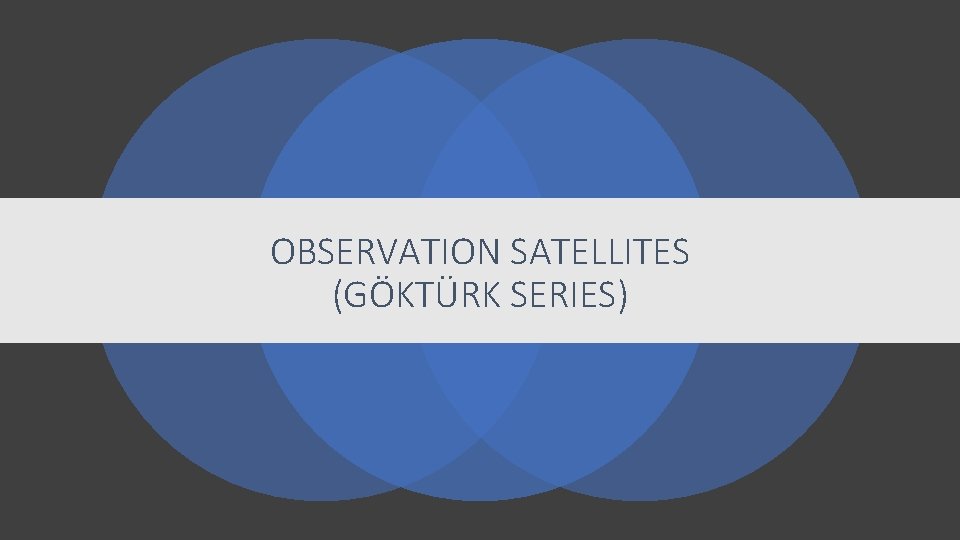 OBSERVATION SATELLITES
(GÖKTÜRK SERIES)